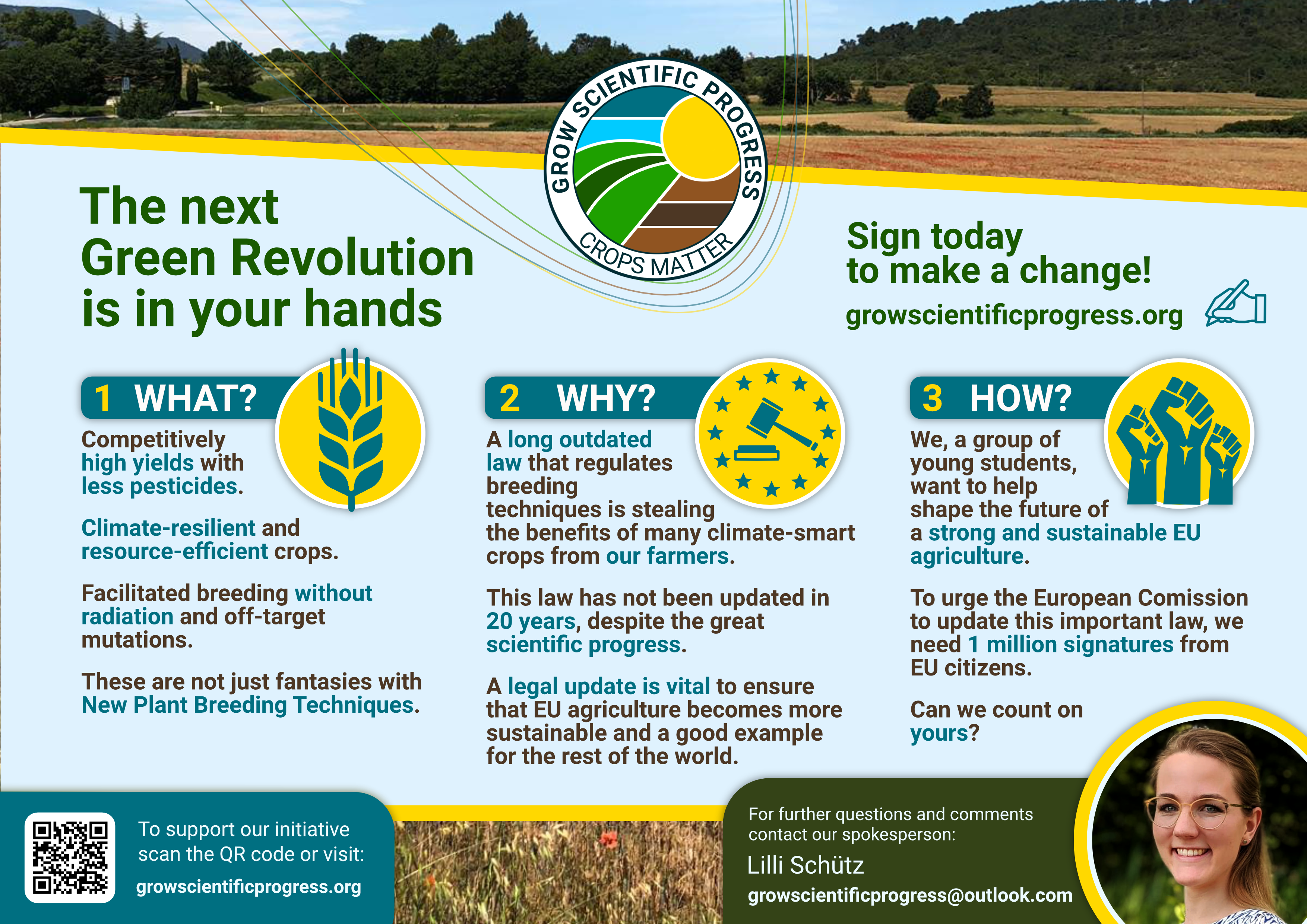 GROW SCIENTIFIC PROGRESS
CROPS MATTER

The next Green Revolution is in your hands

Sign today to make a change!
growscientificprogress.org

1 WHAT?

Competitively high yields with less pesticides.

Climate-resilient and resource-efficient crops.

Facilitated breeding without radiation and off-target mutations.

These are not just fantasies with New Plant Breeding Techniques.

2 WHY?

A long outdated law that regulates breeding techniques is stealing the benefits of many climate-smart crops from our farmers.

This law has not been updated in 20 years, despite the great scientific progress.

A legal update is vital to ensure that EU agriculture becomes more sustainable and a good example for the rest of the world.

3 HOW?

We, a group of young students, want to help shape the future of a strong and sustainable EU agriculture.

To urge the European Comission to update this important law, we need 1 million signatures from EU citizens.

Can we count on yours?

To support our initiative scan the QR code or visit:
growscientificprogress.org

For further questions and comments contact our spokesperson:
Lilli Schütz
growscientificprogress@outlook.com